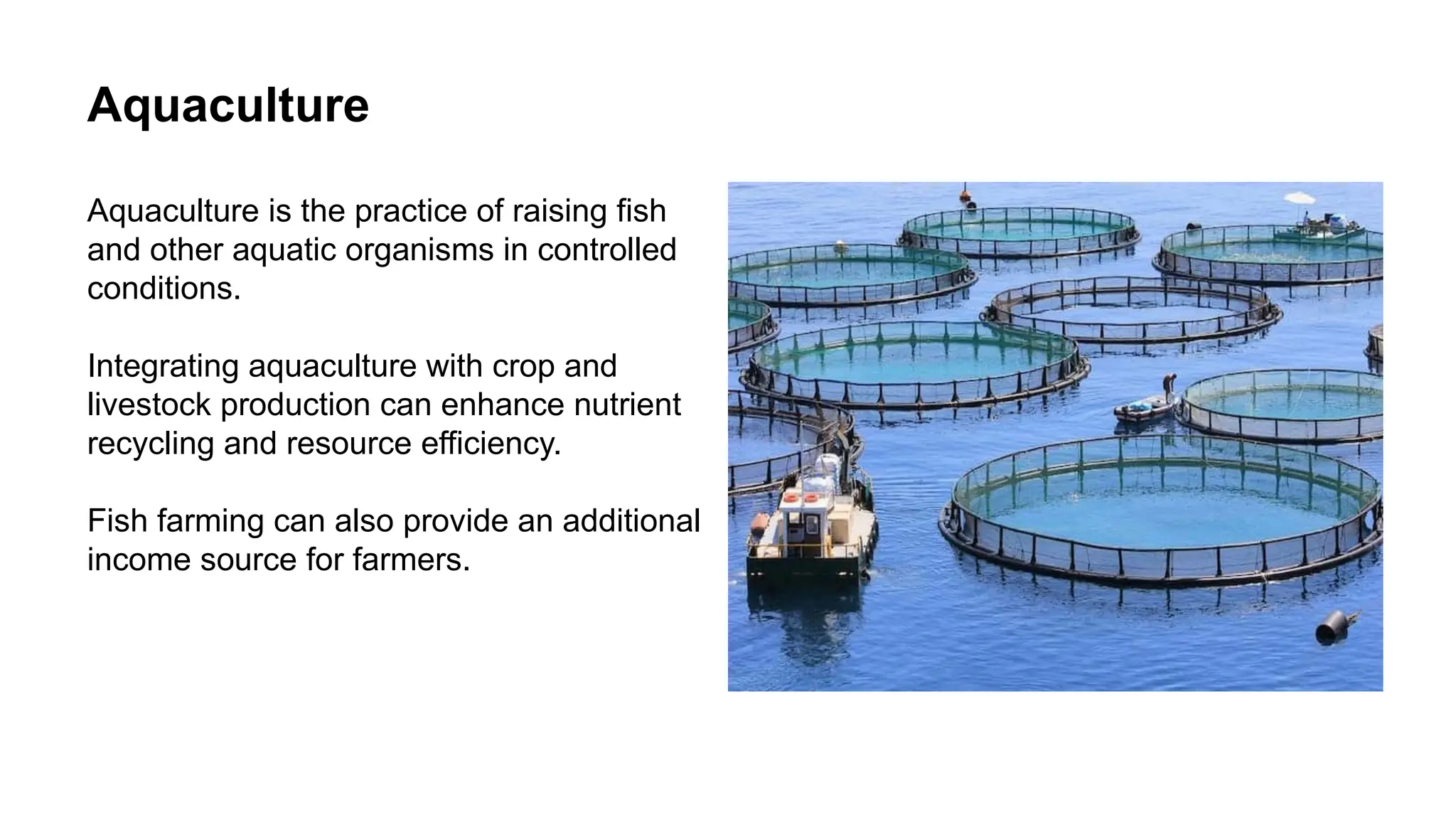 Aquaculture

Aquaculture is the practice of raising fish and other aquatic organisms in controlled conditions.

Integrating aquaculture with crop and livestock production can enhance nutrient recycling and resource efficiency.

Fish farming can also provide an additional income source for farmers.